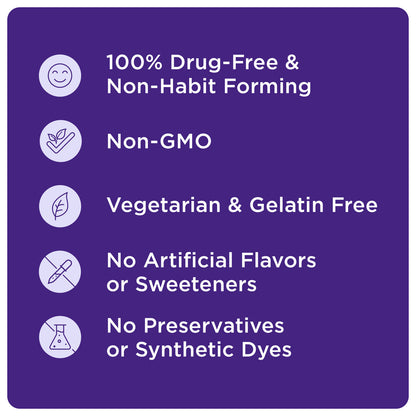 100% Drug-Free & Non-Habit Forming

Non-GMO

Vegetarian & Gelatin Free

No Artificial Flavors or Sweeteners

No Preservatives or Synthetic Dyes